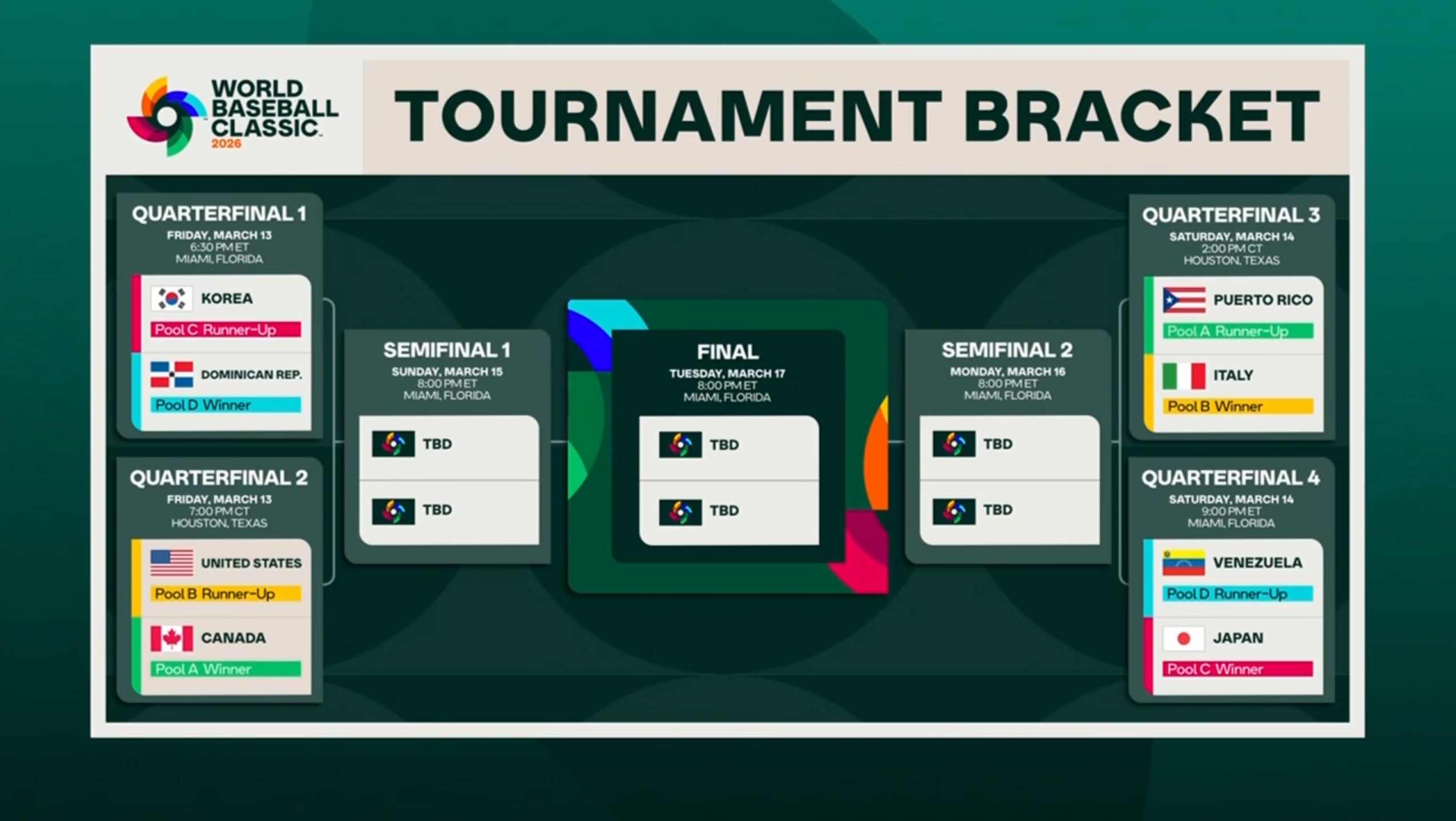 WORLD BASEBALL CLASSIC 2026

TOURNAMENT BRACKET

QUARTERFINAL 1
FRIDAY, MARCH 13
6:30 PM ET
MIAMI, FLORIDA

KOREA
Pool C Runner-Up

DOMINICAN REP.
Pool D Winner

QUARTERFINAL 2
FRIDAY, MARCH 13
7:00 PM CT
HOUSTON, TEXAS

UNITED STATES
Pool B Runner-Up

CANADA
Pool A Winner

SEMIFINAL 1
SUNDAY, MARCH 15
8:00 PM ET
MIAMI, FLORIDA

TBD

TBD

FINAL
TUESDAY, MARCH 17
8:00 PM ET
MIAMI, FLORIDA

TBD

TBD

SEMIFINAL 2
MONDAY, MARCH 16
8:00 PM ET
MIAMI, FLORIDA

TBD

TBD

QUARTERFINAL 3
SATURDAY, MARCH 14
2:00 PM CT
HOUSTON, TEXAS

PUERTO RICO
Pool A Runner-Up

ITALY
Pool B Winner

QUARTERFINAL 4
SATURDAY, MARCH 14
9:00 PM ET
MIAMI, FLORIDA

VENEZUELA
Pool D Runner-Up

JAPAN
Pool C Winner